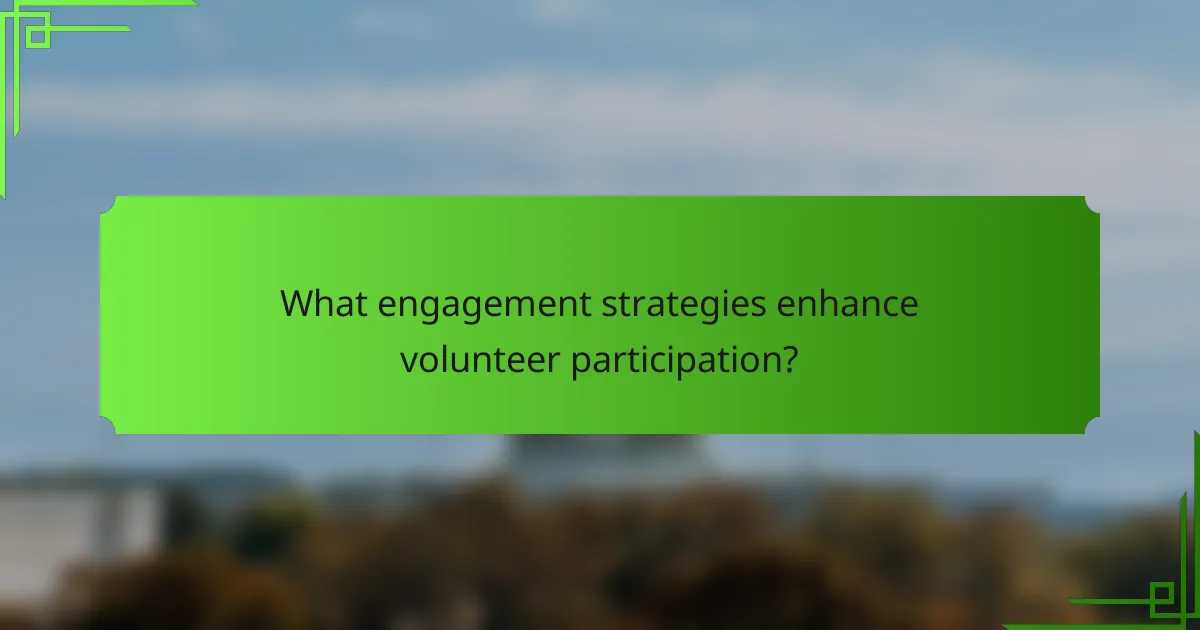 What engagement strategies enhance volunteer participation?